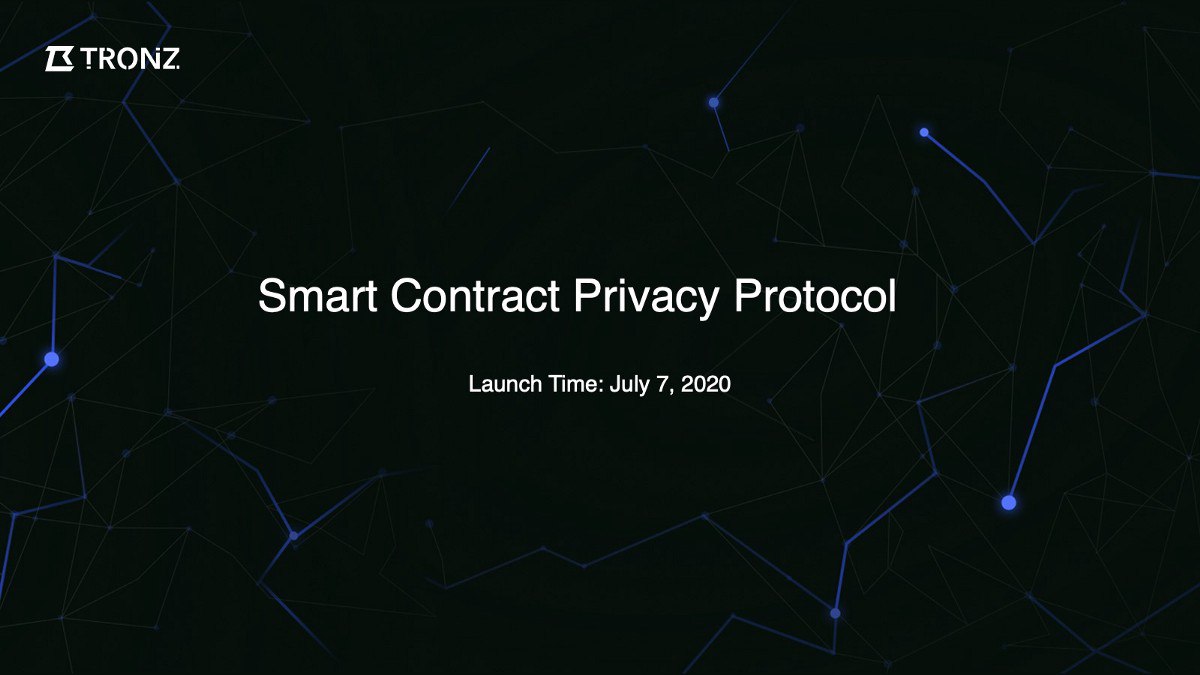 TRONZ

Smart Contract Privacy Protocol

Launch Time: July 7, 2020